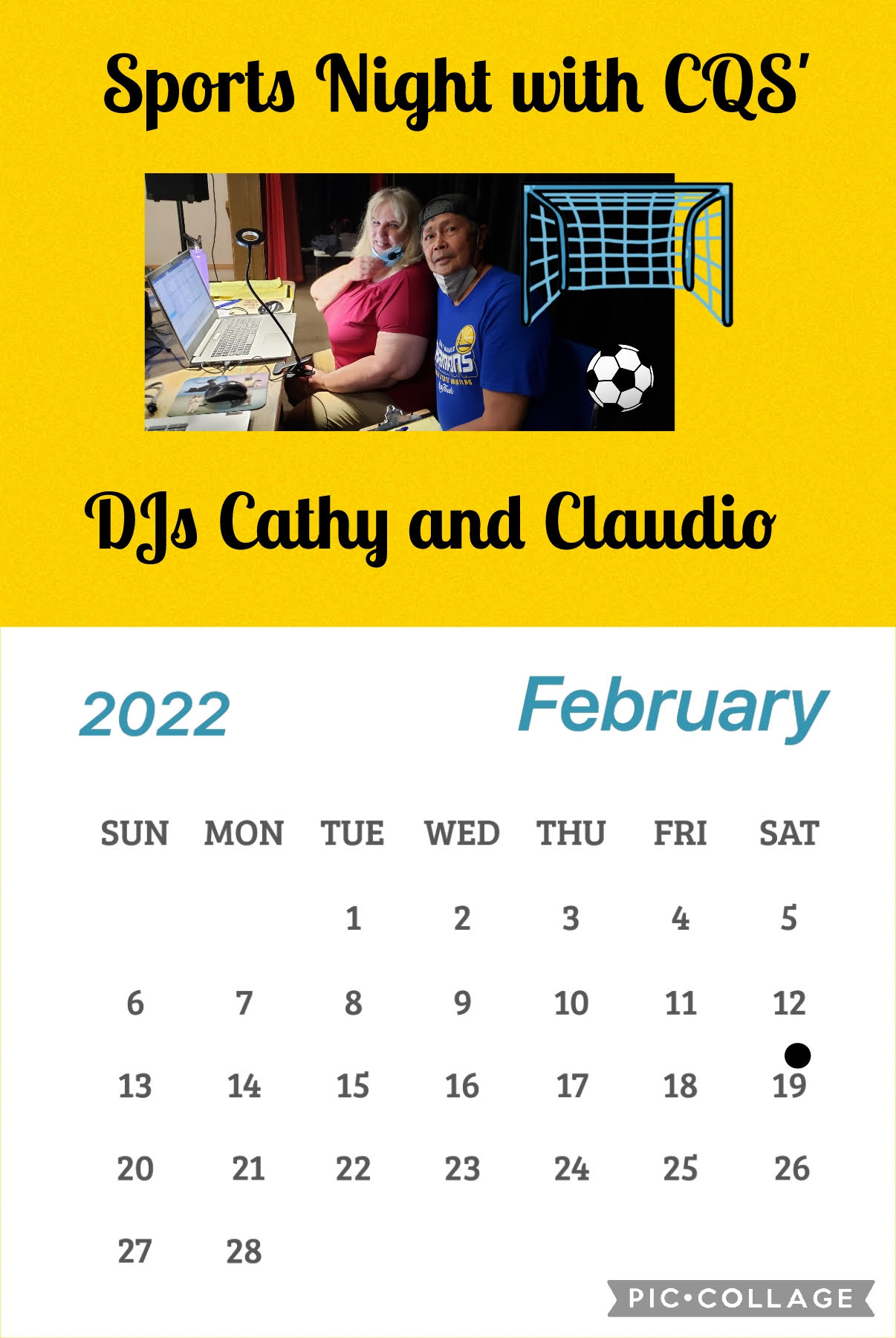 Sports Night with CQS'

DJs Cathy and Claudio

2022 February

| SUN | MON | TUE | WED | THU | FRI | SAT |
|---|---|---|---|---|---|---|
| | | 1 | 2 | 3 | 4 | 5 |
| 6 | 7 | 8 | 9 | 10 | 11 | 12 |
| 13 | 14 | 15 | 16 | 17 | 18 | 19 |
| 20 | 21 | 22 | 23 | 24 | 25 | 26 |
| 27 | 28 | | | | | |

PIC•COLLAGE